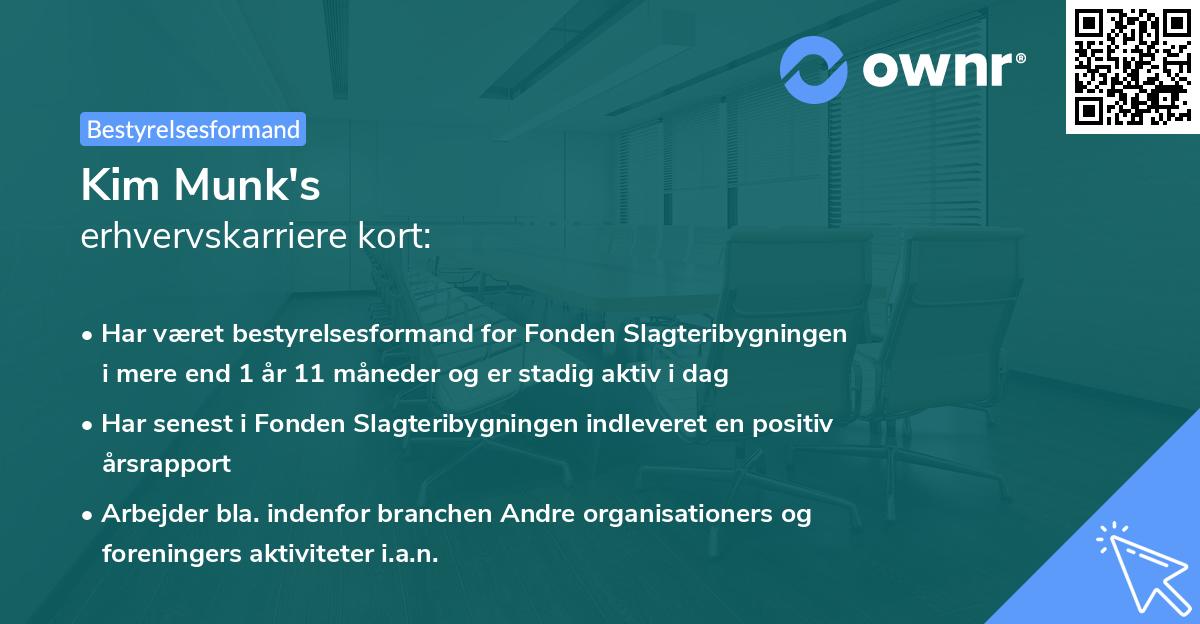 ownr®

Bestyrelsesformand

Kim Munk's
erhvervskarriere kort:

• Har været bestyrelsesformand for Fonden Slagteribygningen i mere end 1 år 11 måneder og er stadig aktiv i dag

• Har senest i Fonden Slagteribygningen indleveret en positiv årsrapport

• Arbejder bla. indenfor branchen Andre organisationers og foreningers aktiviteter i.a.n.